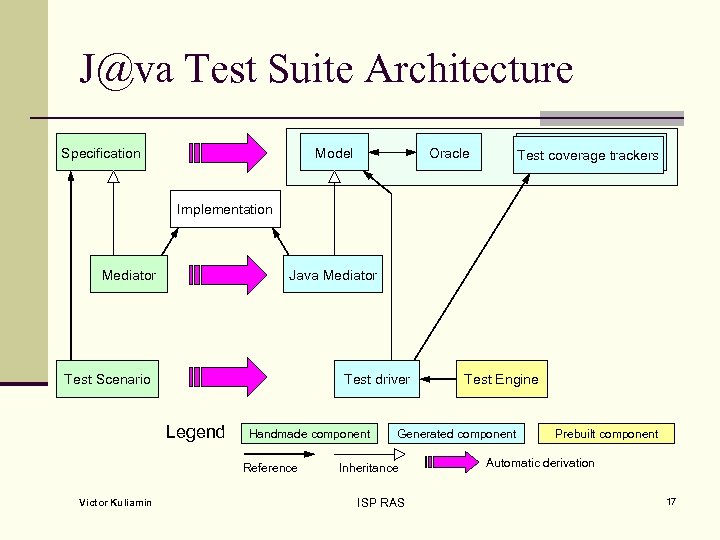 J@va Test Suite Architecture

Specification

Model

Oracle

Test coverage trackers

Implementation

Mediator

Java Mediator

Test Scenario

Test driver

Test Engine

Legend

Handmade component

Generated component

Prebuilt component

Reference

Inheritance

Automatic derivation

Victor Kuliamin

ISP RAS

17